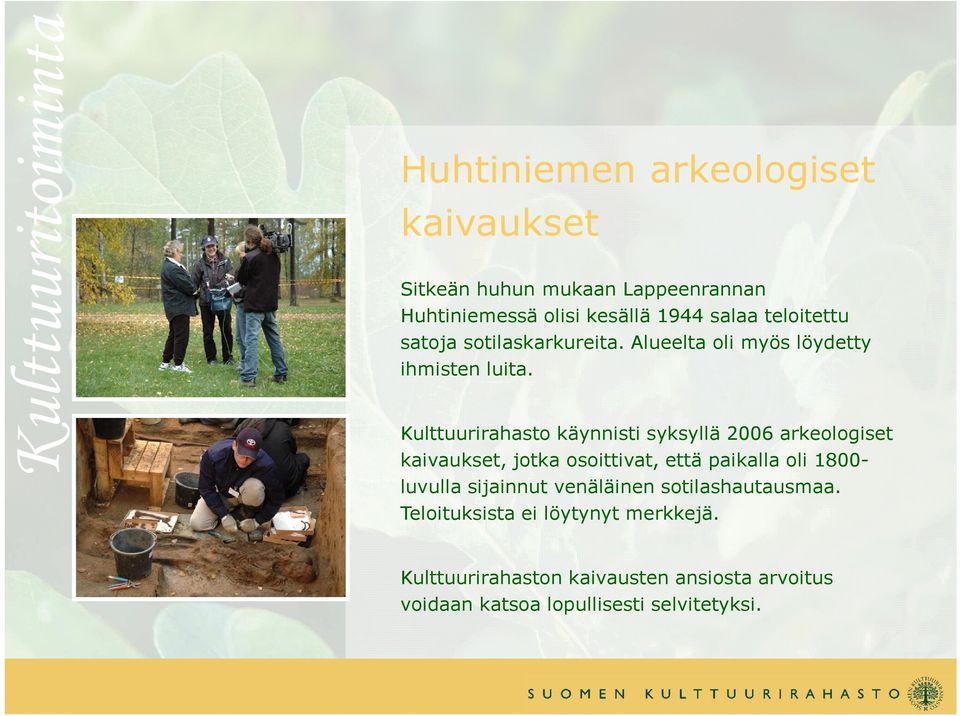 Kulttuuritoiminta

Huhtiniemen arkeologiset kaivaukset

Sitkeän huhun mukaan Lappeenrannan Huhtiniemessä olisi kesällä 1944 salaa teloitettu satoja sotilaskarkureita. Alueelta oli myös löydetty ihmisten luita.

Kulttuurirahasto käynnisti syksyllä 2006 arkeologiset kaivaukset, jotka osoittivat, että paikalla oli 1800-luvulla sijainnut venäläinen sotilashautausmaa. Teloituksista ei löytynyt merkkejä.

Kulttuurirahaston kaivausten ansiosta arvoitus voidaan katsoa lopullisesti selvitetyksi.

SUOMEN KULTTUURIRAHASTO